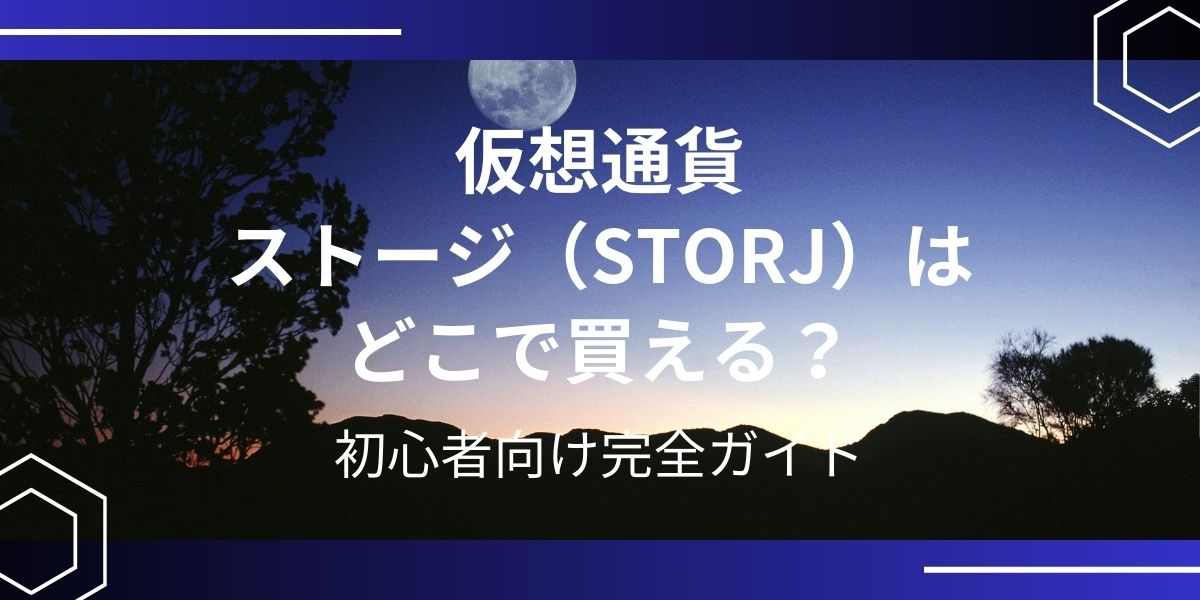 仮想通貨
ストージ（STORJ）は
どこで買える？

初心者向け完全ガイド